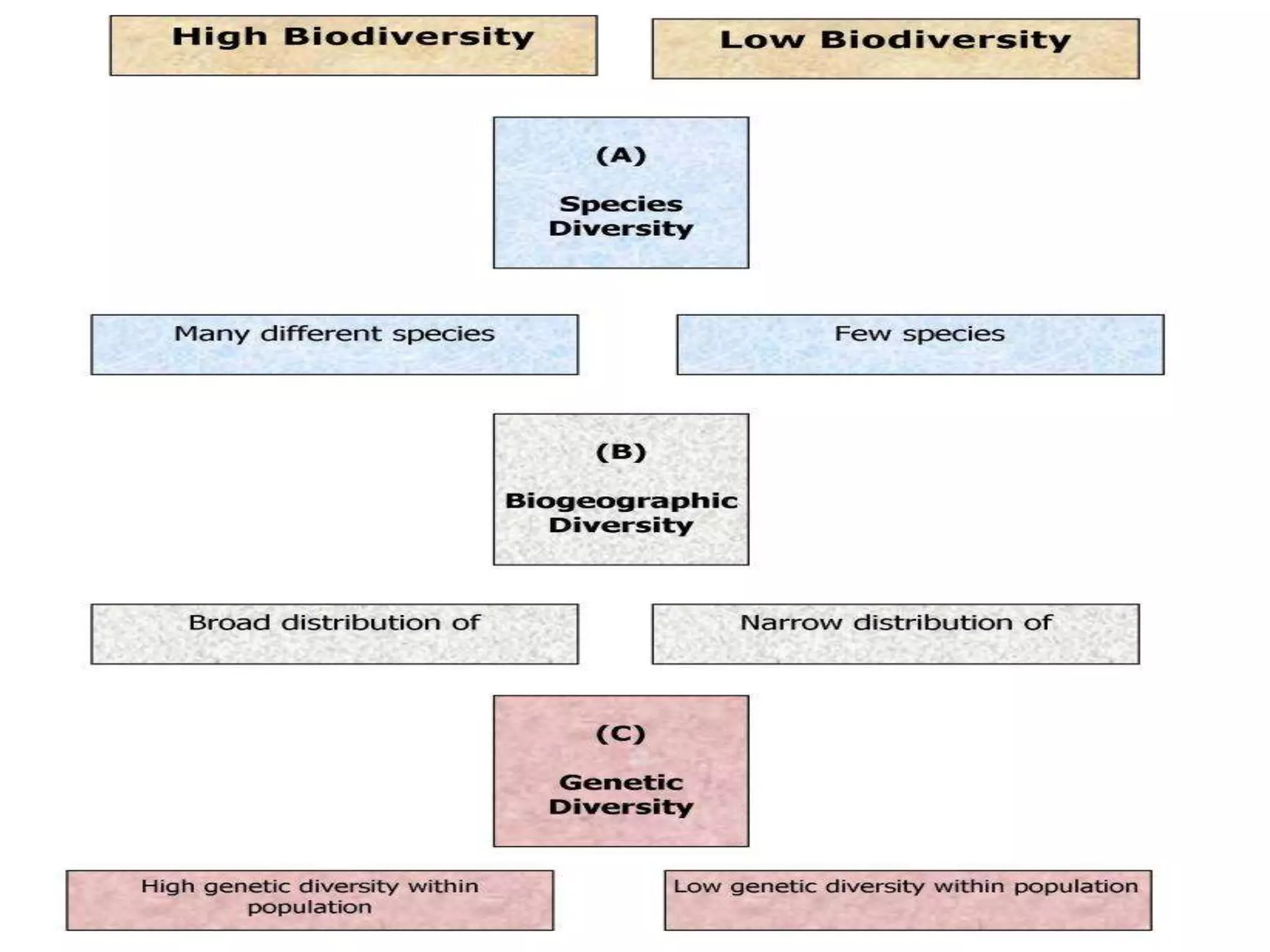 High Biodiversity

Low Biodiversity

(A)

Species Diversity

Many different species

Few species

(B)

Biogeographic Diversity

Broad distribution of

Narrow distribution of

(C)

Genetic Diversity

High genetic diversity within population

Low genetic diversity within population